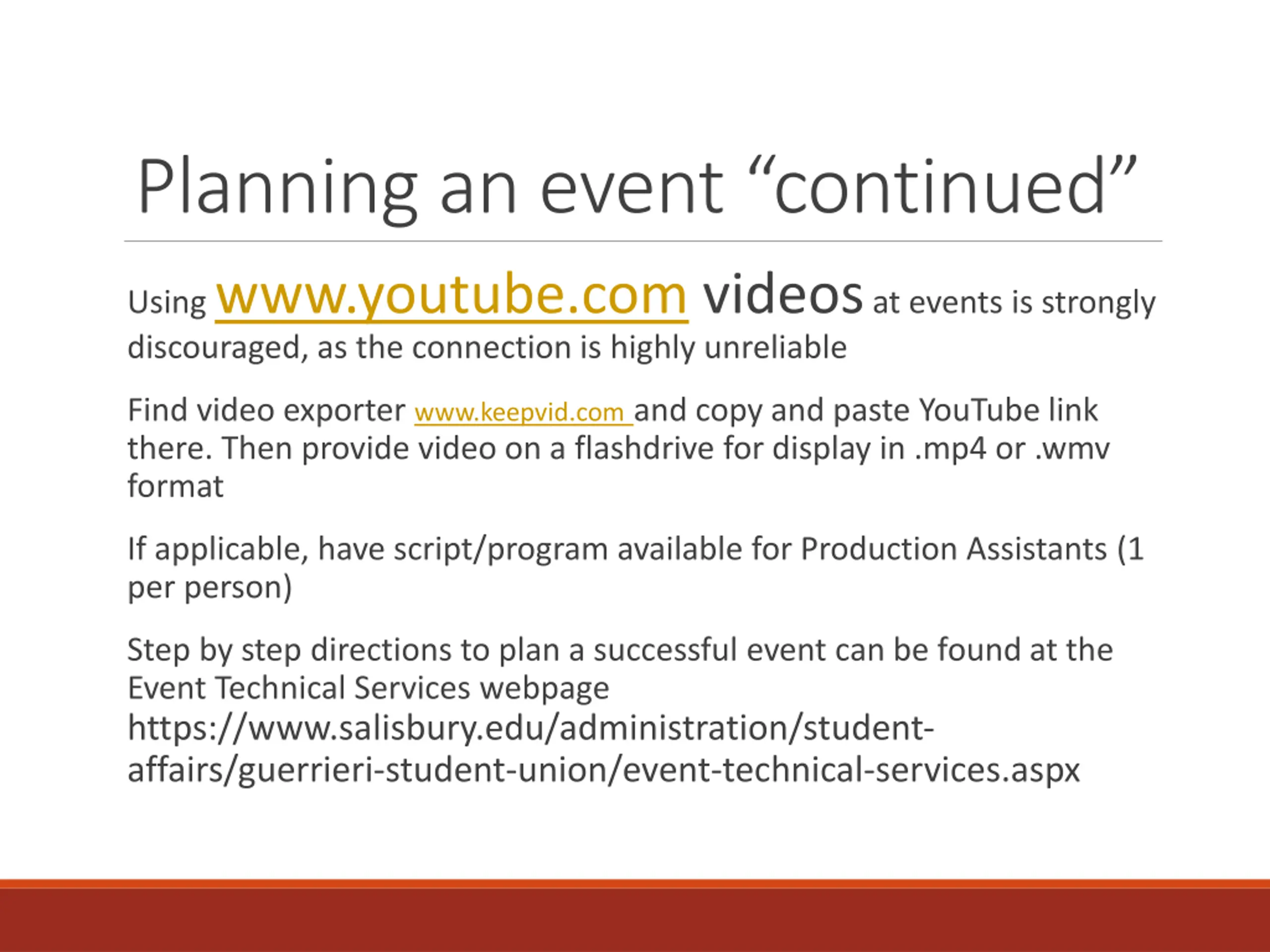 Planning an event “continued”

Using www.youtube.com videos at events is strongly discouraged, as the connection is highly unreliable

Find video exporter www.keepvid.com and copy and paste YouTube link there. Then provide video on a flashdrive for display in .mp4 or .wmv format

If applicable, have script/program available for Production Assistants (1 per person)

Step by step directions to plan a successful event can be found at the Event Technical Services webpage https://www.salisbury.edu/administration/student-affairs/guerrieri-student-union/event-technical-services.aspx